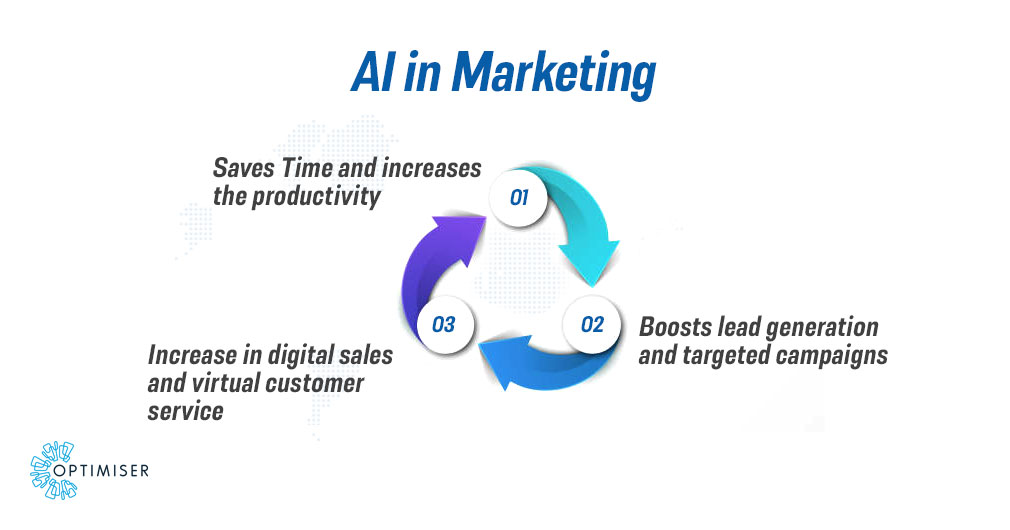 AI in Marketing

Saves Time and increases the productivity

01

02

Boosts lead generation and targeted campaigns

03

Increase in digital sales and virtual customer service

OPTIMISER